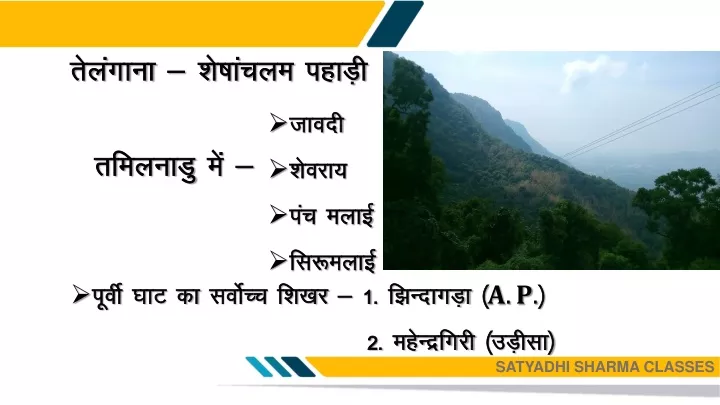 तेलंगाना – शेषांचलम पहाड़ी

तमिलनाडु में – ➢जावदी
➢शेवराय
➢पंच मलाई
➢सिरूमलाई

➢पूर्वी घाट का सर्वोच्च शिखर – 1. झिन्दागड़ा (A. P.)
2. महेन्द्रगिरी (उड़ीसा)

SATYADHI SHARMA CLASSES